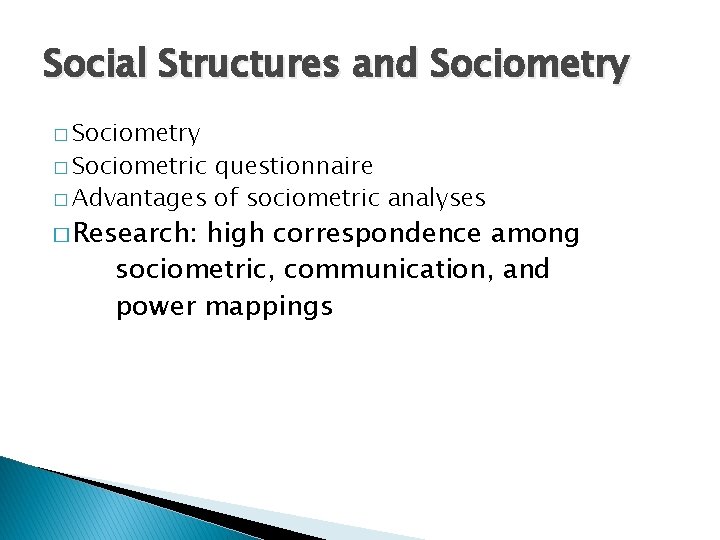 Social Structures and Sociometry

□ Sociometry
□ Sociometric questionnaire
□ Advantages of sociometric analyses
□ Research: high correspondence among sociometric, communication, and power mappings